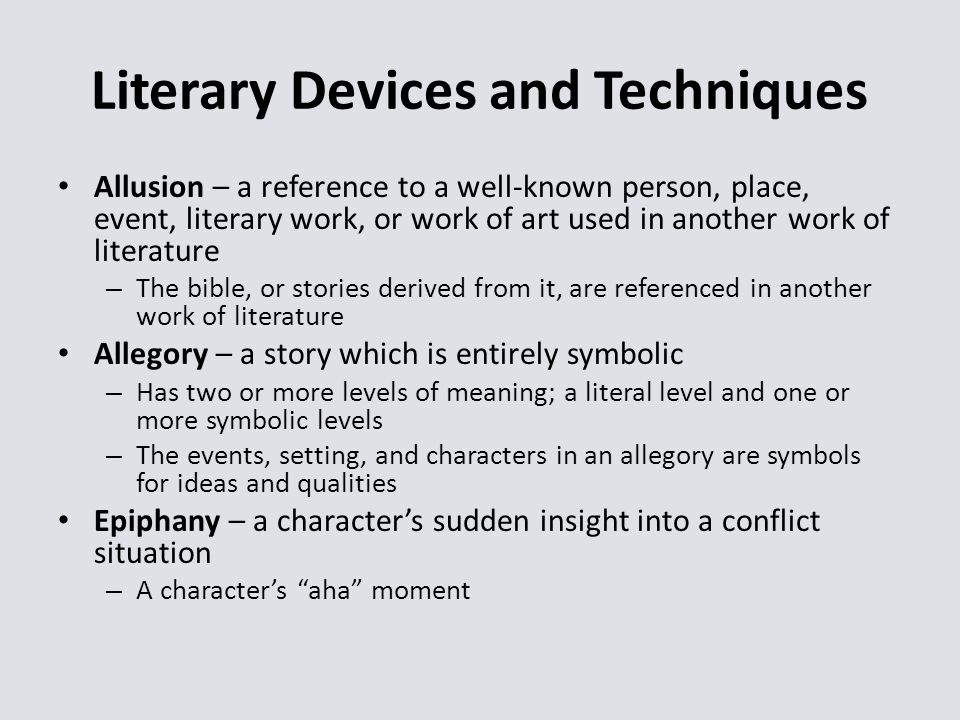 Literary Devices and Techniques

• Allusion – a reference to a well-known person, place, event, literary work, or work of art used in another work of literature
 – The bible, or stories derived from it, are referenced in another work of literature
• Allegory – a story which is entirely symbolic
 – Has two or more levels of meaning; a literal level and one or more symbolic levels
 – The events, setting, and characters in an allegory are symbols for ideas and qualities
• Epiphany – a character's sudden insight into a conflict situation
 – A character's "aha" moment